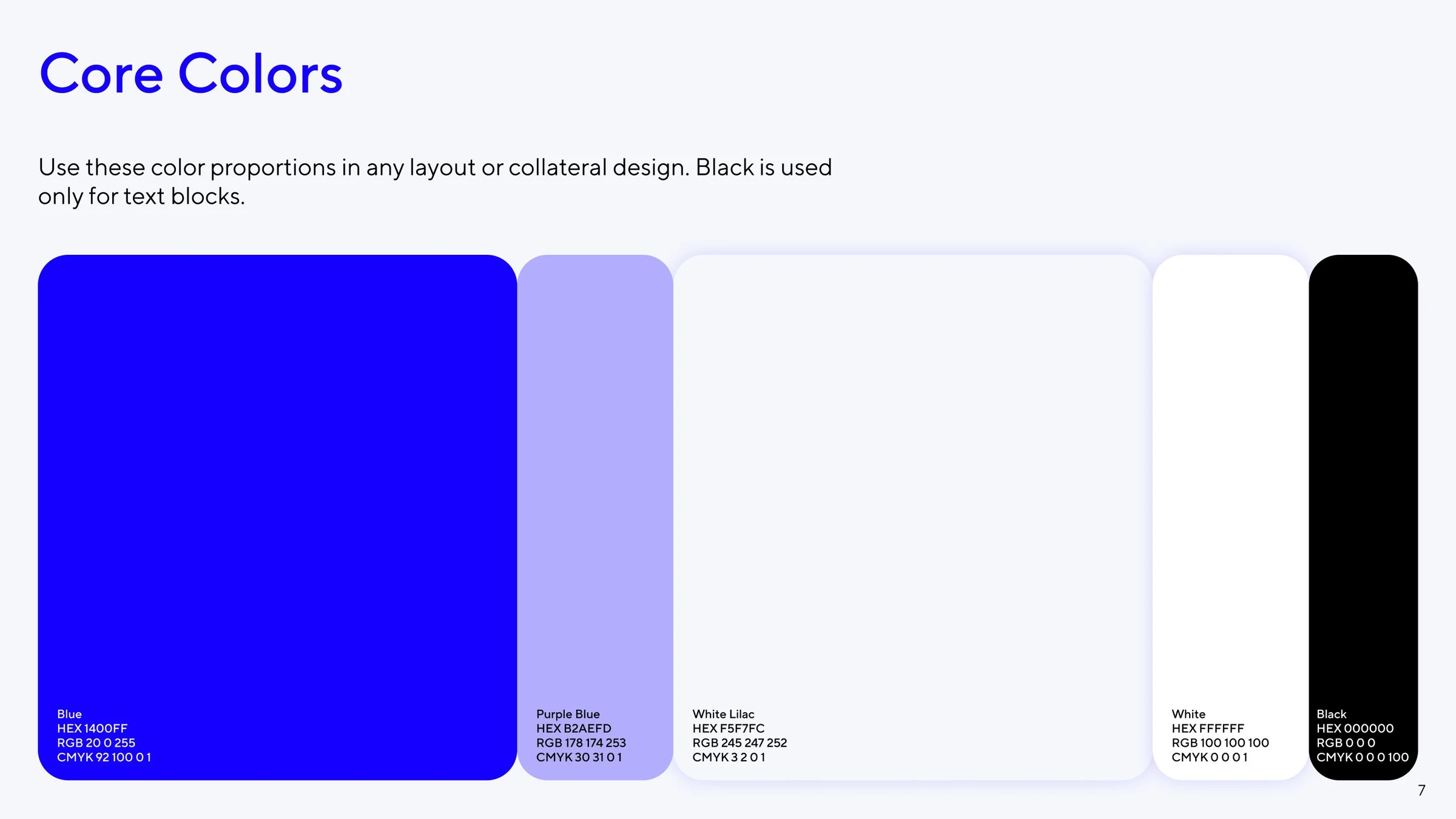 Core Colors

Use these color proportions in any layout or collateral design. Black is used only for text blocks.

Blue
HEX 1400FF
RGB 20 0 255
CMYK 92 100 0 1

Purple Blue
HEX B2AEFD
RGB 178 174 253
CMYK 30 31 0 1

White Lilac
HEX F5F7FC
RGB 245 247 252
CMYK 3 2 0 1

White
HEX FFFFFF
RGB 100 100 100
CMYK 0 0 0 1

Black
HEX 000000
RGB 0 0 0
CMYK 0 0 0 100

7